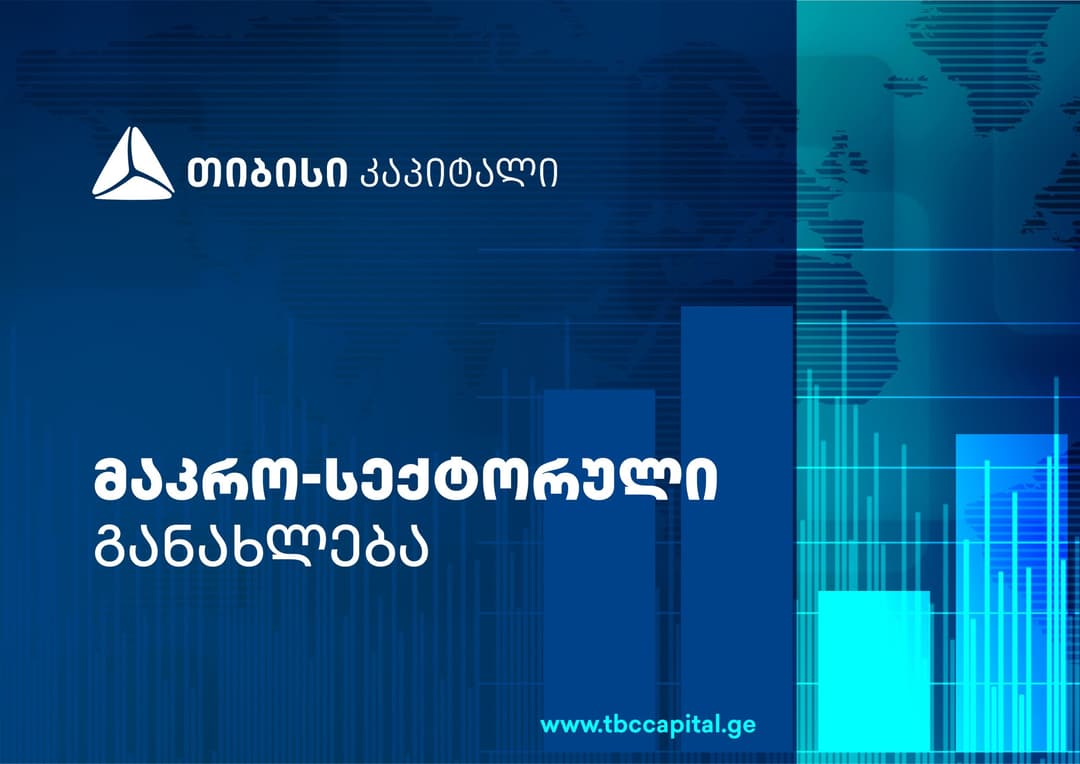 თიბისი კაპიტალი

მაკრო-სექტორული
განახლება

www.tbccapital.ge